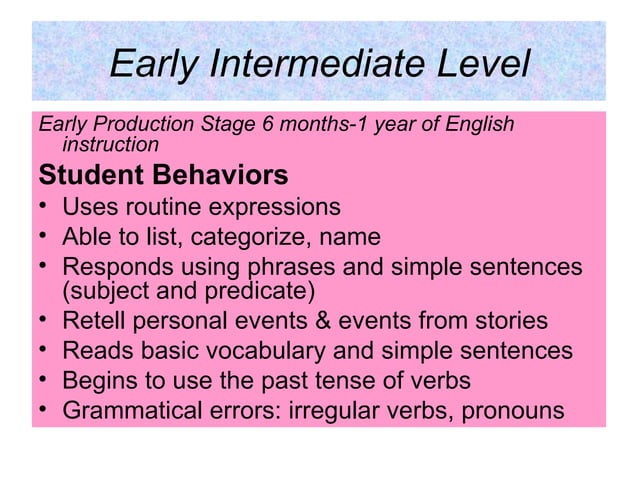 Early Intermediate Level

Early Production Stage 6 months-1 year of English instruction

Student Behaviors

• Uses routine expressions
• Able to list, categorize, name
• Responds using phrases and simple sentences (subject and predicate)
• Retell personal events & events from stories
• Reads basic vocabulary and simple sentences
• Begins to use the past tense of verbs
• Grammatical errors: irregular verbs, pronouns